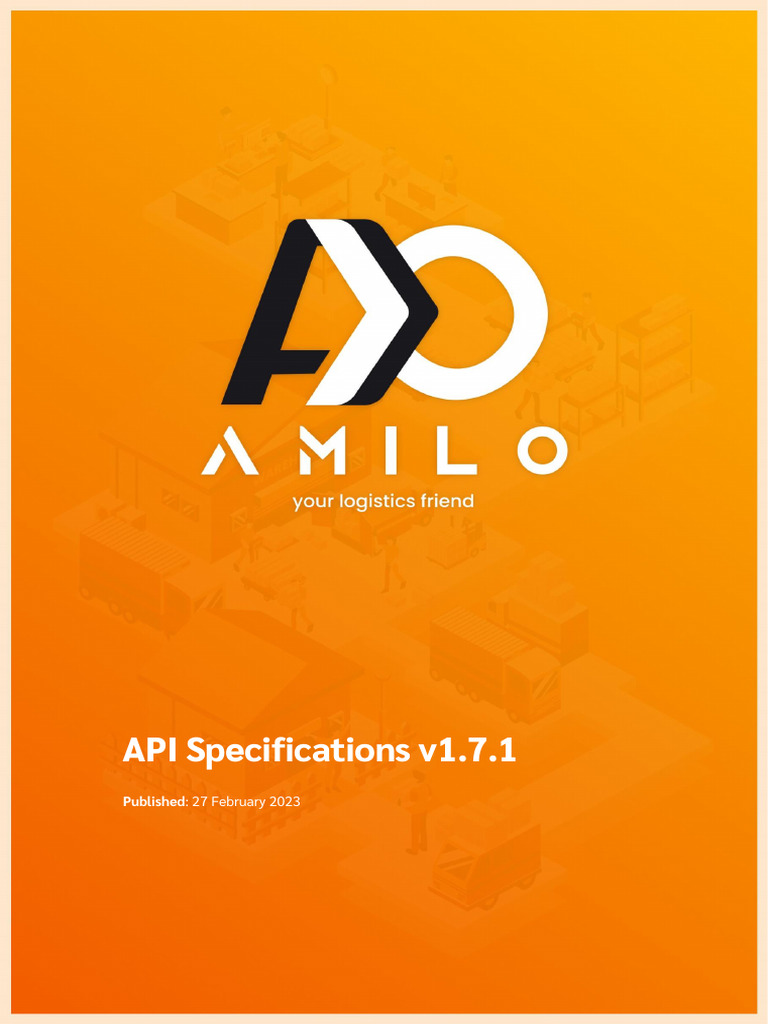 AMILO
your logistics friend

API Specifications v1.7.1

Published: 27 February 2023